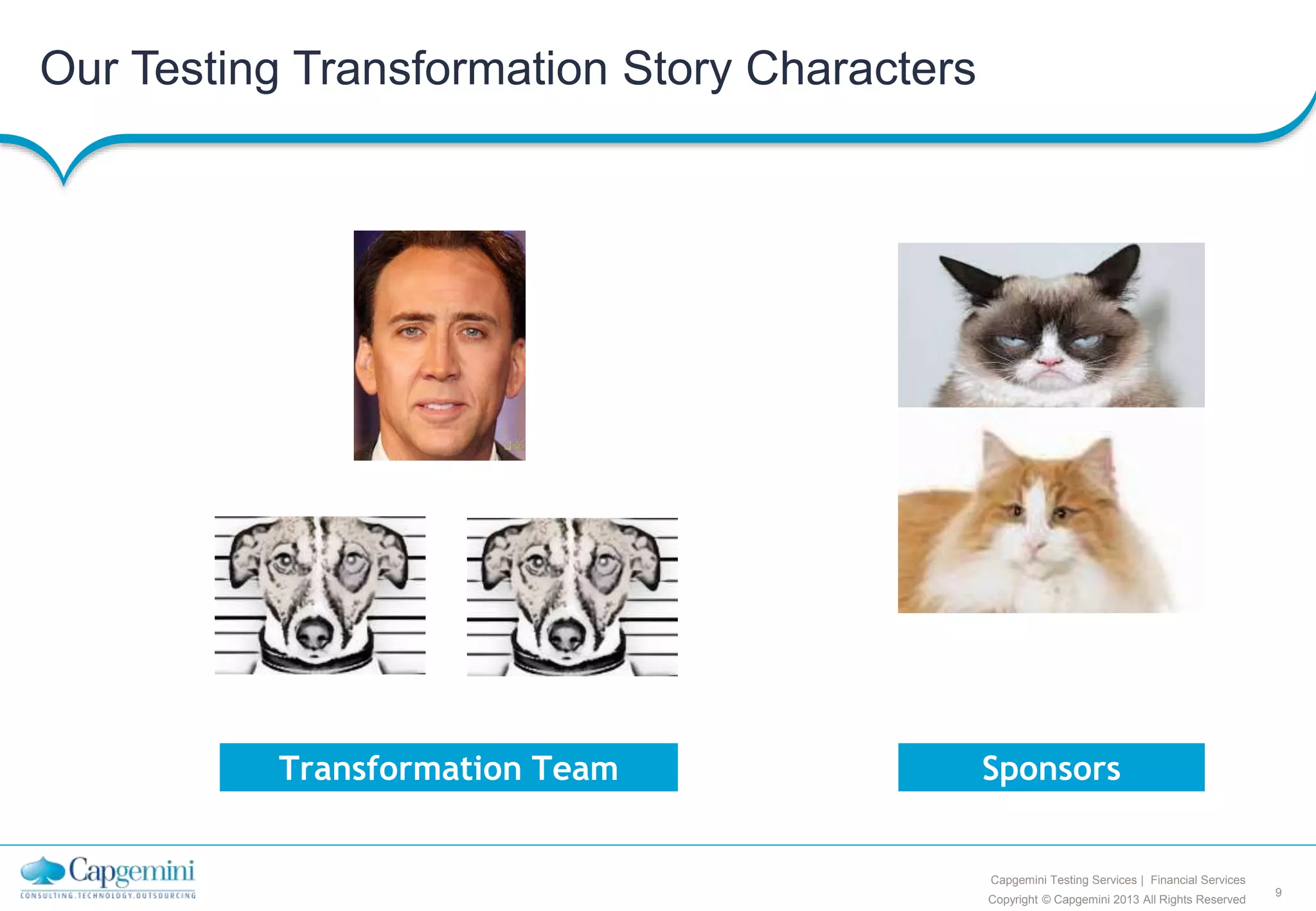 Our Testing Transformation Story Characters

Transformation Team

Sponsors

Capgemini
CONSULTING.TECHNOLOGY.OUTSOURCING

Capgemini Testing Services | Financial Services
Copyright © Capgemini 2013 All Rights Reserved

9